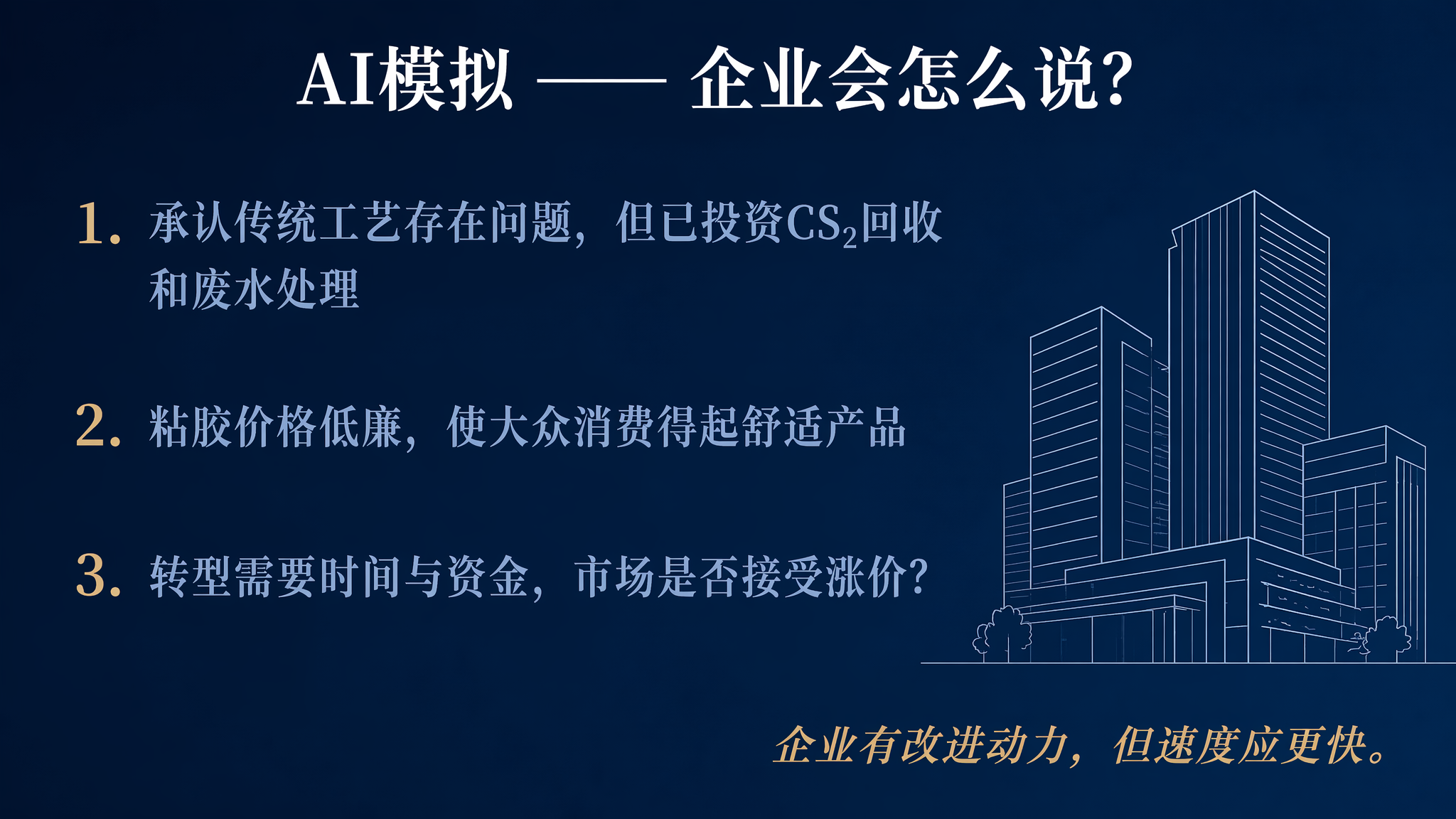 AI模拟 —— 企业会怎么说?

1. 承认传统工艺存在问题，但已投资$CS_2$回收和废水处理

2. 粘胶价格低廉，使大众消费得起舒适产品

3. 转型需要时间与资金，市场是否接受涨价?

企业有改进动力，但速度应更快。